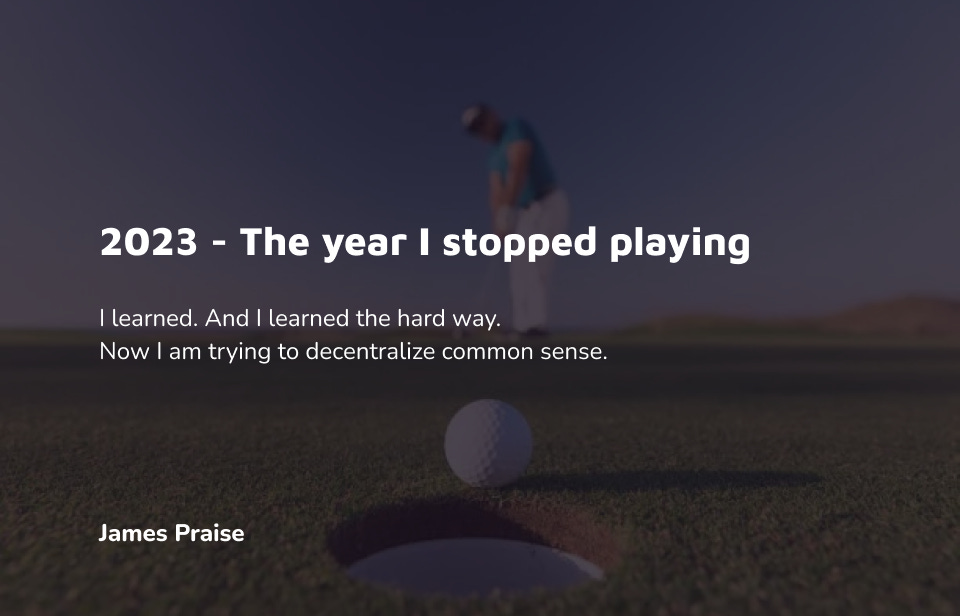 2023 - The year I stopped playing

I learned. And I learned the hard way.
Now I am trying to decentralize common sense.

James Praise